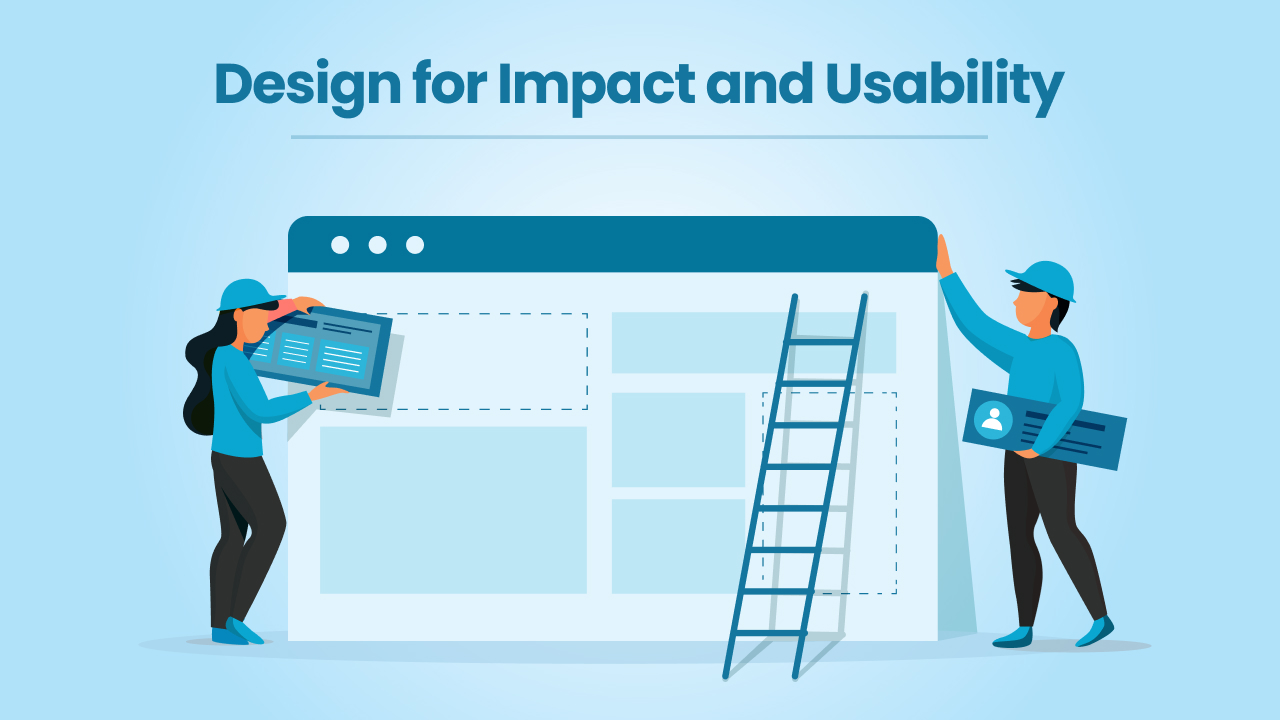 Design for Impact and Usability